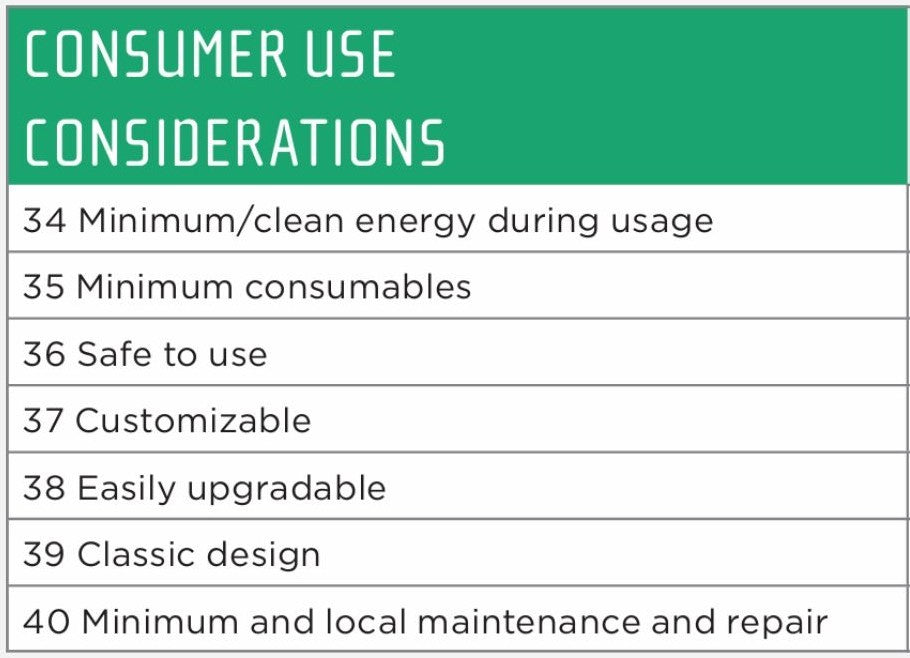 | CONSUMER USE CONSIDERATIONS |
|---|
| 34 Minimum/clean energy during usage |
| 35 Minimum consumables |
| 36 Safe to use |
| 37 Customizable |
| 38 Easily upgradable |
| 39 Classic design |
| 40 Minimum and local maintenance and repair |